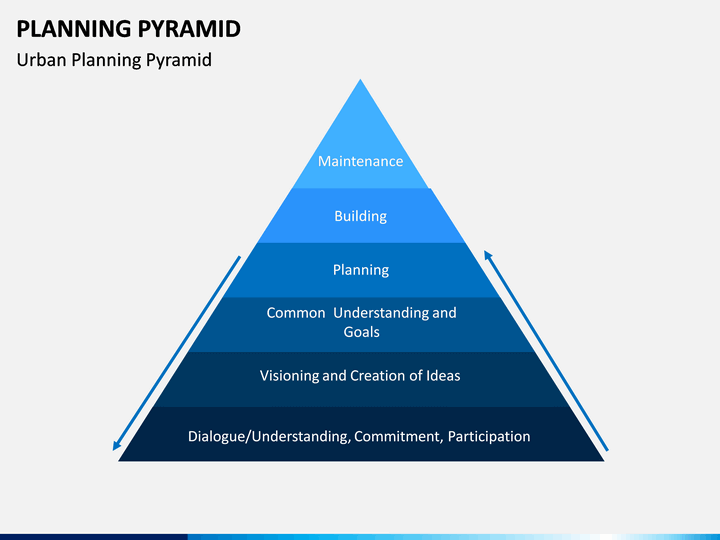 PLANNING PYRAMID

Urban Planning Pyramid

Maintenance

Building

Planning

Common Understanding and Goals

Visioning and Creation of Ideas

Dialogue/Understanding, Commitment, Participation